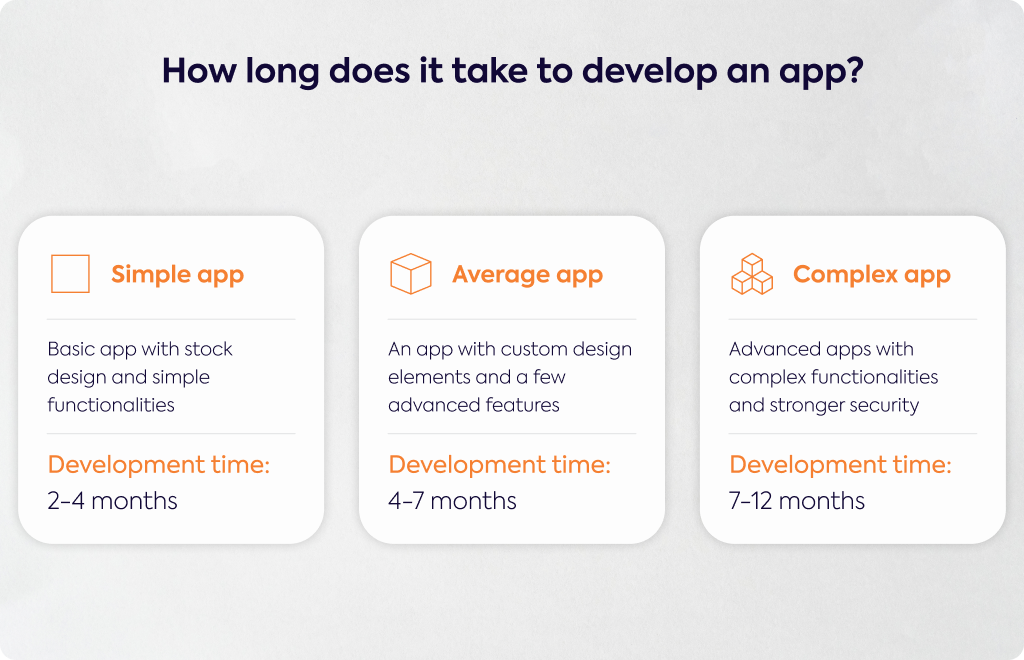 How long does it take to develop an app?

Simple app

Basic app with stock design and simple functionalities

Development time:
2-4 months

Average app

An app with custom design elements and a few advanced features

Development time:
4-7 months

Complex app

Advanced apps with complex functionalities and stronger security

Development time:
7-12 months